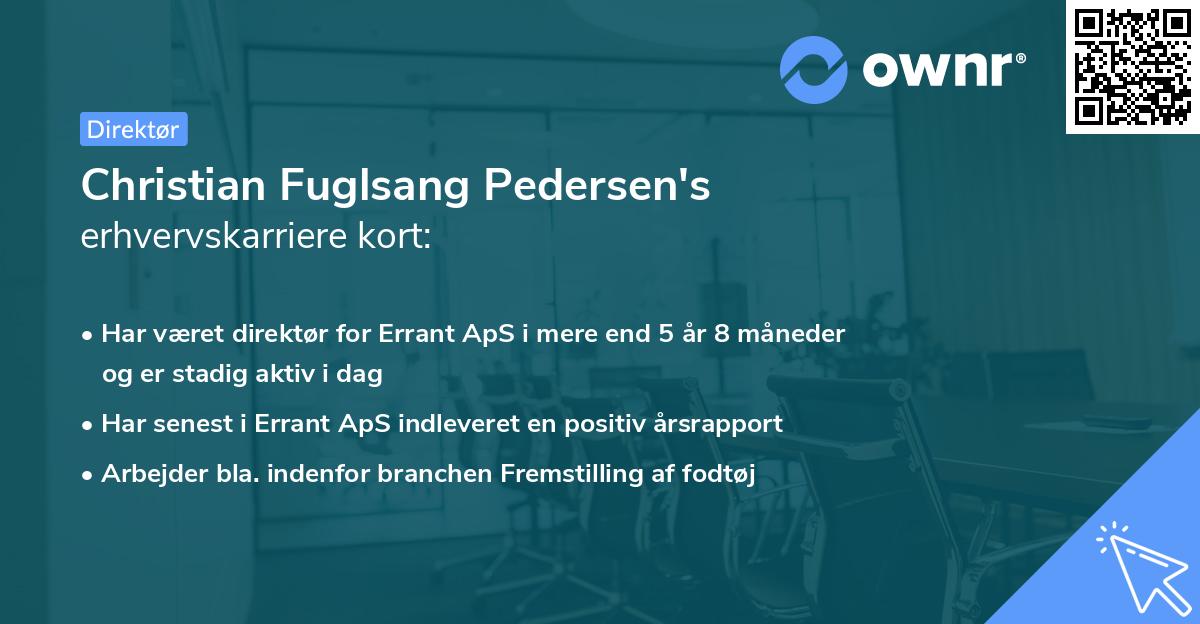 ownr®

Direktør

Christian Fuglsang Pedersen's
erhvervskarriere kort:

• Har været direktør for Errant ApS i mere end 5 år 8 måneder og er stadig aktiv i dag
• Har senest i Errant ApS indleveret en positiv årsrapport
• Arbejder bla. indenfor branchen Fremstilling af fodtøj